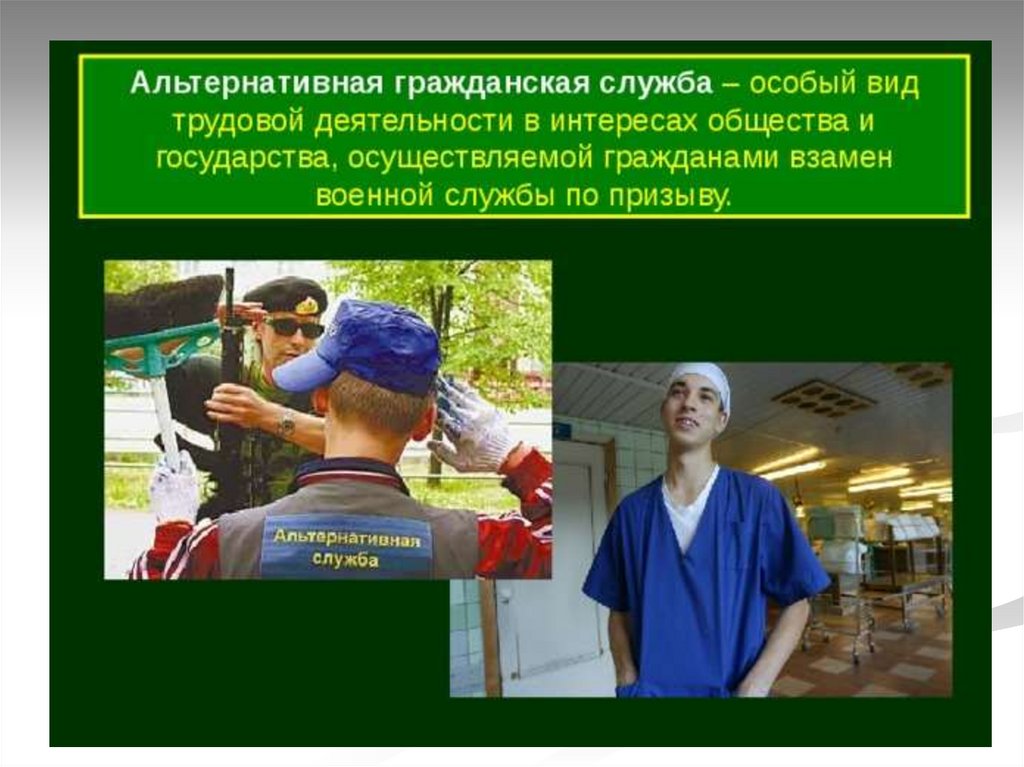 Альтернативная гражданская служба – особый вид трудовой деятельности в интересах общества и государства, осуществляемой гражданами взамен военной службы по призыву.

Альтернативная служба